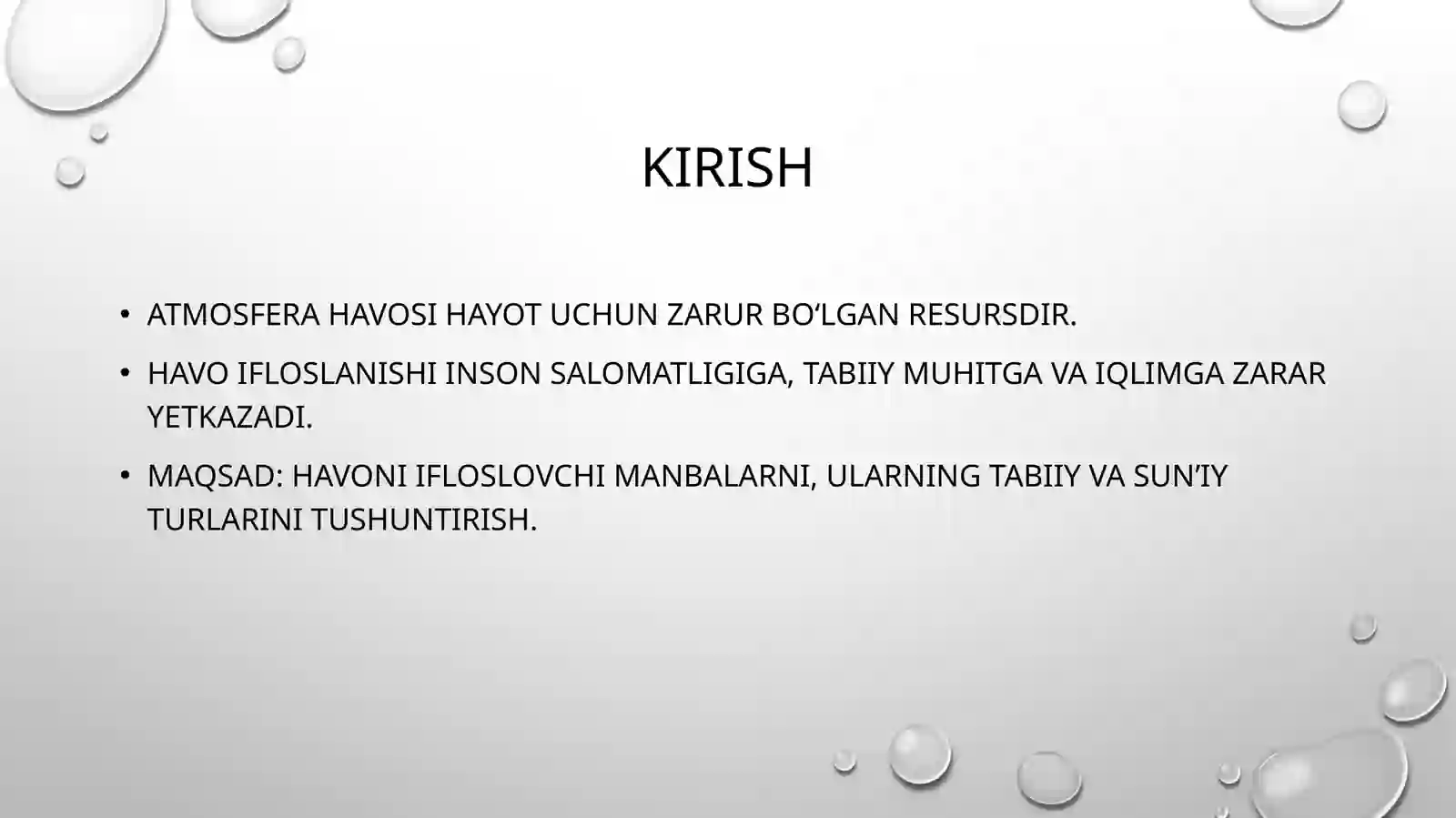 KIRISH

• ATMOSFERA HAVOSI HAYOT UCHUN ZARUR BO‘LGAN RESURSDIR.

• HAVO IFLOSLANISHI INSON SALOMATLIGIGA, TABIIY MUHITGA VA IQLIMGA ZARAR YETKAZADI.

• MAQSAD: HAVONI IFLOSLOVCHI MANBALARNI, ULARNING TABIIY VA SUN’IY TURLARINI TUSHUNTIRISH.